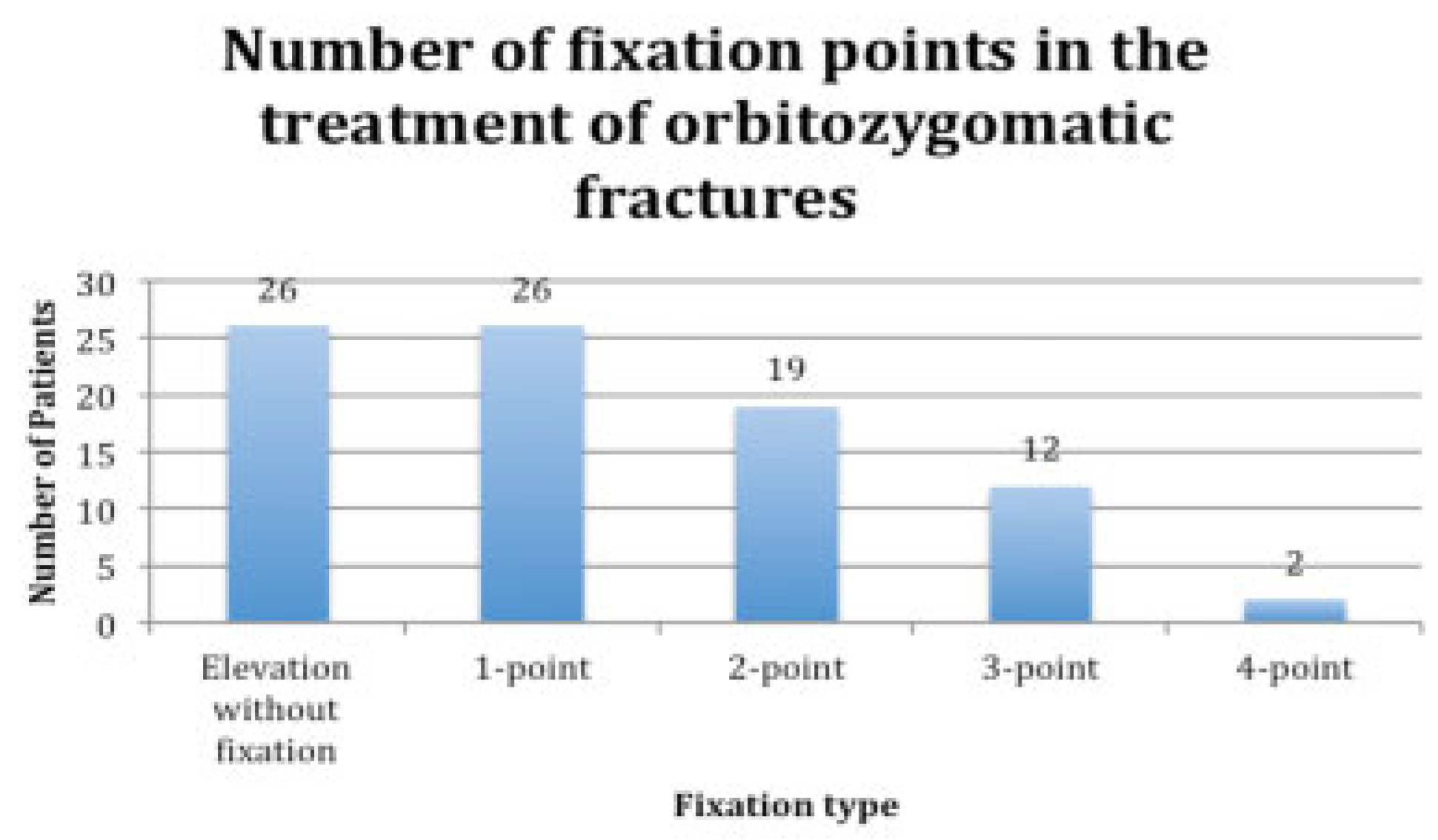 Number of fixation points in the treatment of orbitozygomatic fractures

Number of Patients

30
25
20
15
10
5
0

26
26
19
12
2

Elevation without fixation
1-point
2-point
3-point
4-point

Fixation type